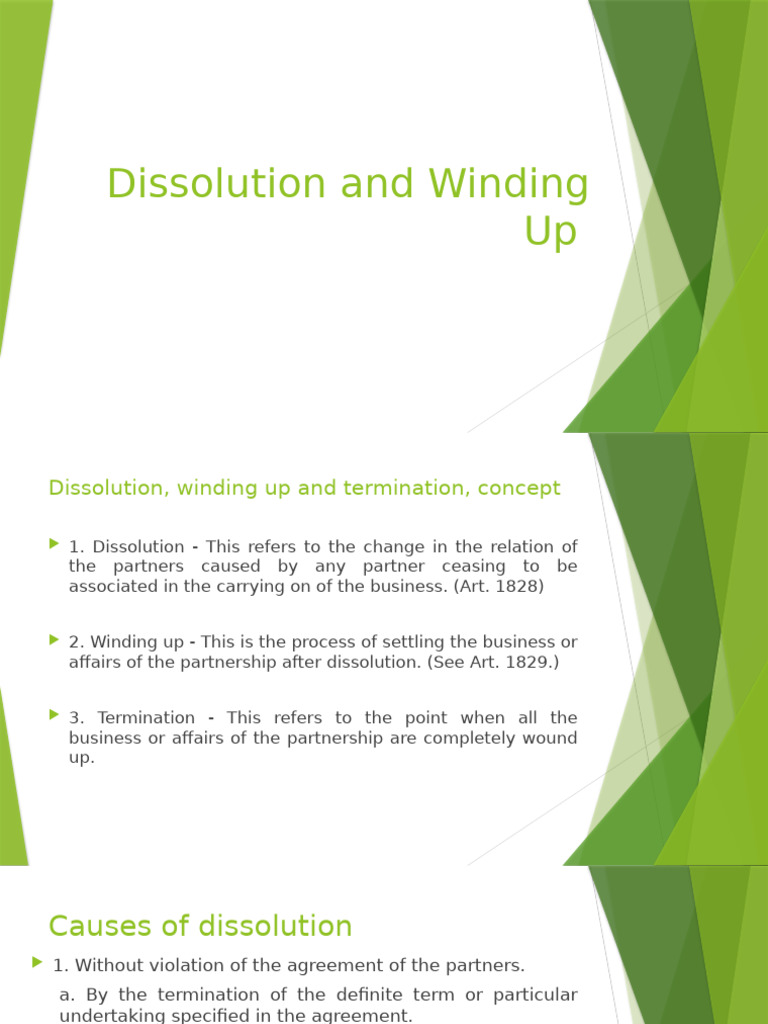 Dissolution and Winding Up

Dissolution, winding up and termination, concept

1. Dissolution - This refers to the change in the relation of the partners caused by any partner ceasing to be associated in the carrying on of the business. (Art. 1828)

2. Winding up - This is the process of settling the business or affairs of the partnership after dissolution. (See Art. 1829.)

3. Termination - This refers to the point when all the business or affairs of the partnership are completely wound up.

Causes of dissolution

1. Without violation of the agreement of the partners.

a. By the termination of the definite term or particular undertaking specified in the agreement.